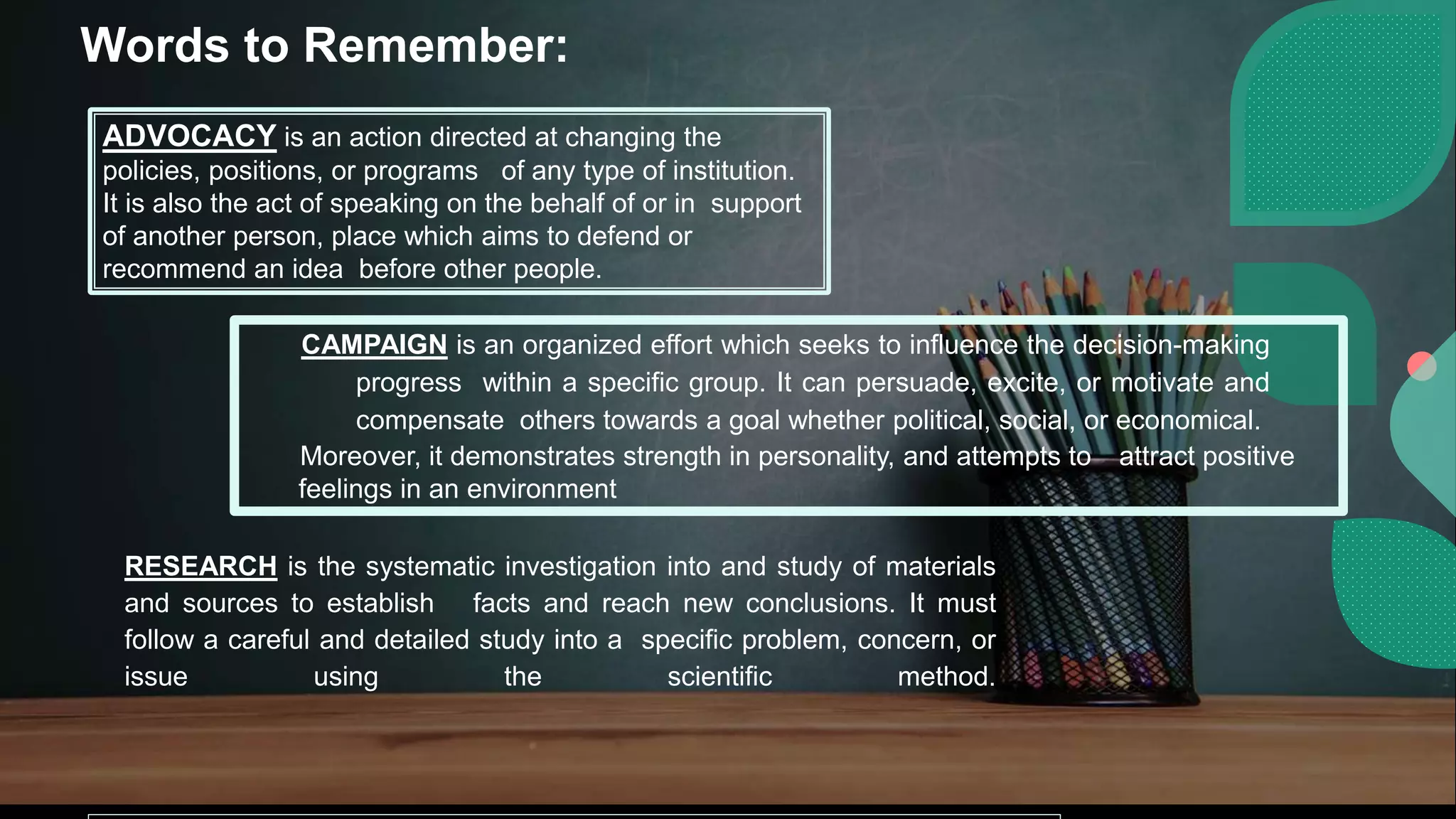 Words to Remember:

ADVOCACY is an action directed at changing the policies, positions, or programs of any type of institution. It is also the act of speaking on the behalf of or in support of another person, place which aims to defend or recommend an idea before other people.

CAMPAIGN is an organized effort which seeks to influence the decision-making progress within a specific group. It can persuade, excite, or motivate and compensate others towards a goal whether political, social, or economical. Moreover, it demonstrates strength in personality, and attempts to attract positive feelings in an environment

RESEARCH is the systematic investigation into and study of materials and sources to establish facts and reach new conclusions. It must follow a careful and detailed study into a specific problem, concern, or issue using the scientific method.